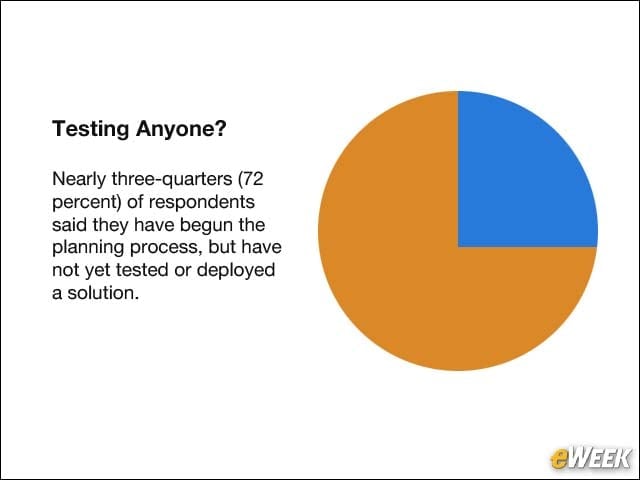 Testing Anyone?

Nearly three-quarters (72 percent) of respondents said they have begun the planning process, but have not yet tested or deployed a solution.

eWEEK